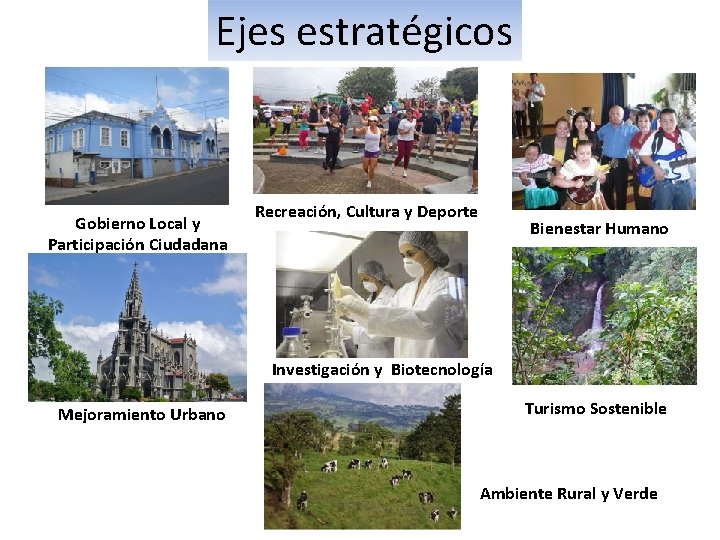 Ejes estratégicos

Gobierno Local y Participación Ciudadana

Recreación, Cultura y Deporte

Bienestar Humano

Mejoramiento Urbano

Investigación y Biotecnología

Turismo Sostenible

Ambiente Rural y Verde